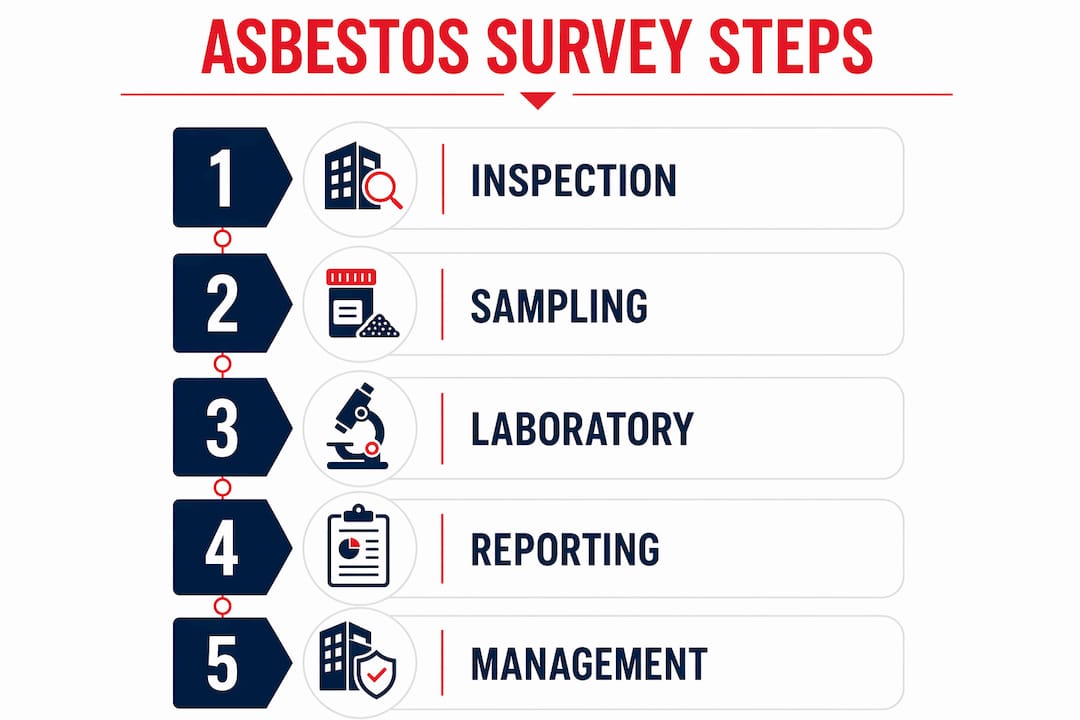 ASBESTOS SURVEY STEPS

1 INSPECTION

2 SAMPLING

3 LABORATORY

4 REPORTING

5 MANAGEMENT